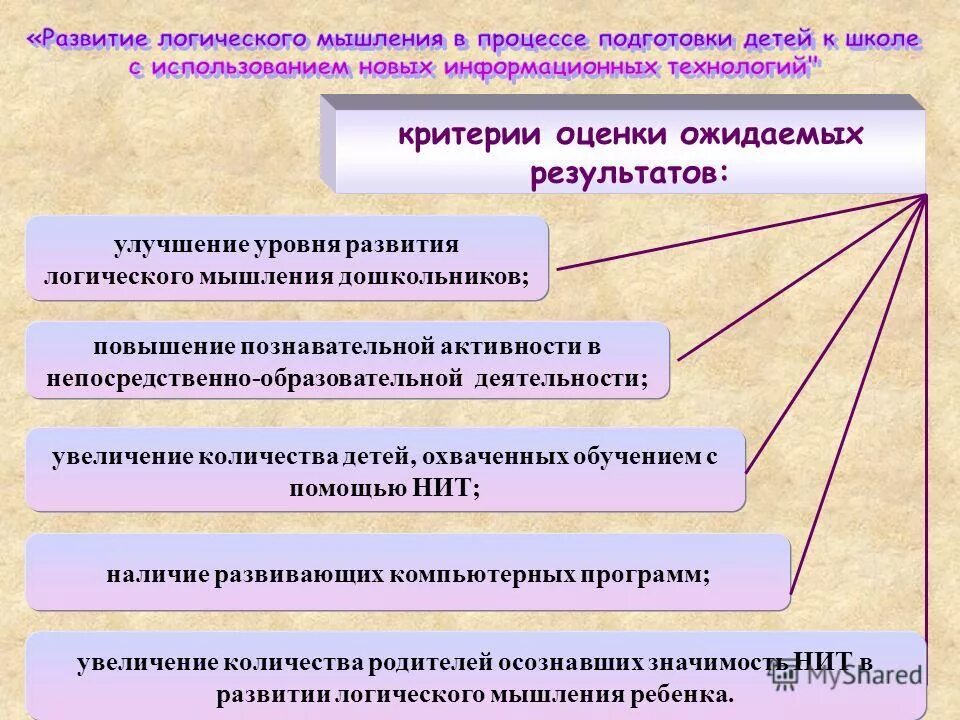 «Развитие логического мышления в процессе подготовки детей к школе с использованием новых информационных технологий"

критерии оценки ожидаемых результатов:

улучшение уровня развития логического мышления дошкольников;

повышение познавательной активности в непосредственно-образовательной деятельности;

увеличение количества детей, охваченных обучением с помощью НИТ;

наличие развивающих компьютерных программ;

увеличение количества родителей осознавших значимость НИТ в развитии логического мышления ребенка.

MyShared